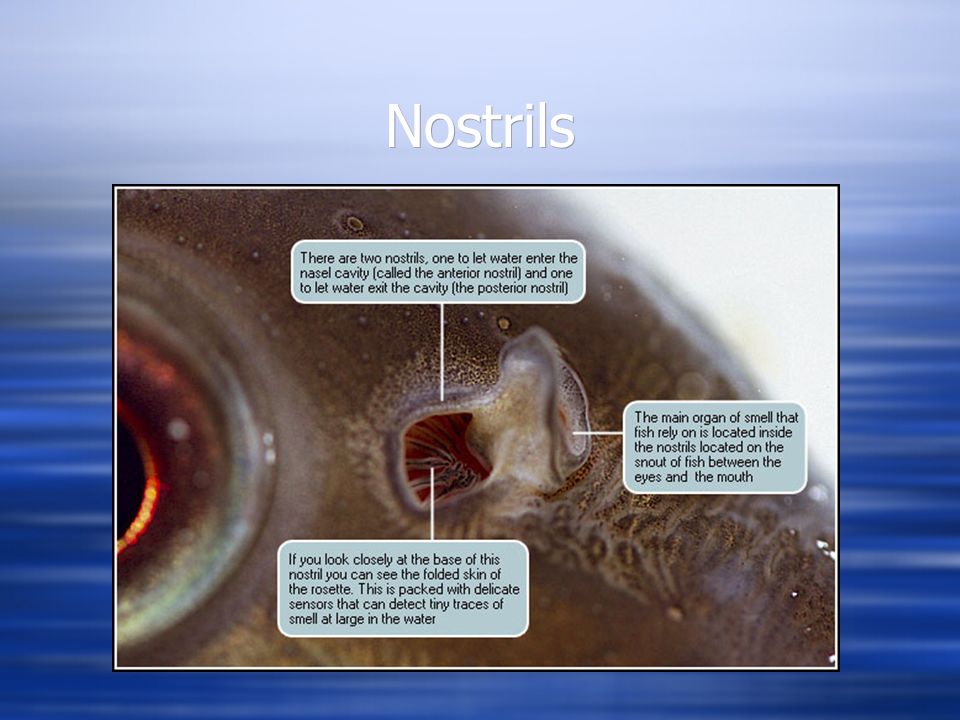 Nostrils

There are two nostrils, one to let water enter the nasel cavity (called the anterior nostril) and one to let water exit the cavity (the posterior nostril)

The main organ of smell that fish rely on is located inside the nostrils located on the snout of fish between the eyes and the mouth

If you look closely at the base of this nostril you can see the folded skin of the rosette. This is packed with delicate sensors that can detect tiny traces of smell at large in the water